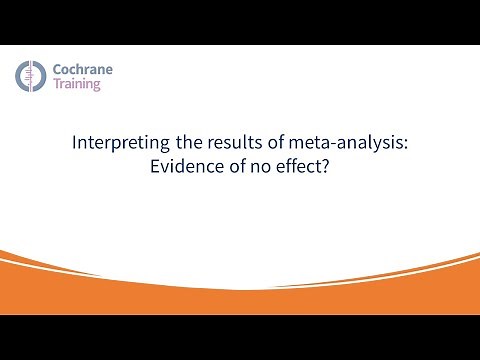 Cochrane
Training

Interpreting the results of meta-analysis:
Evidence of no effect?